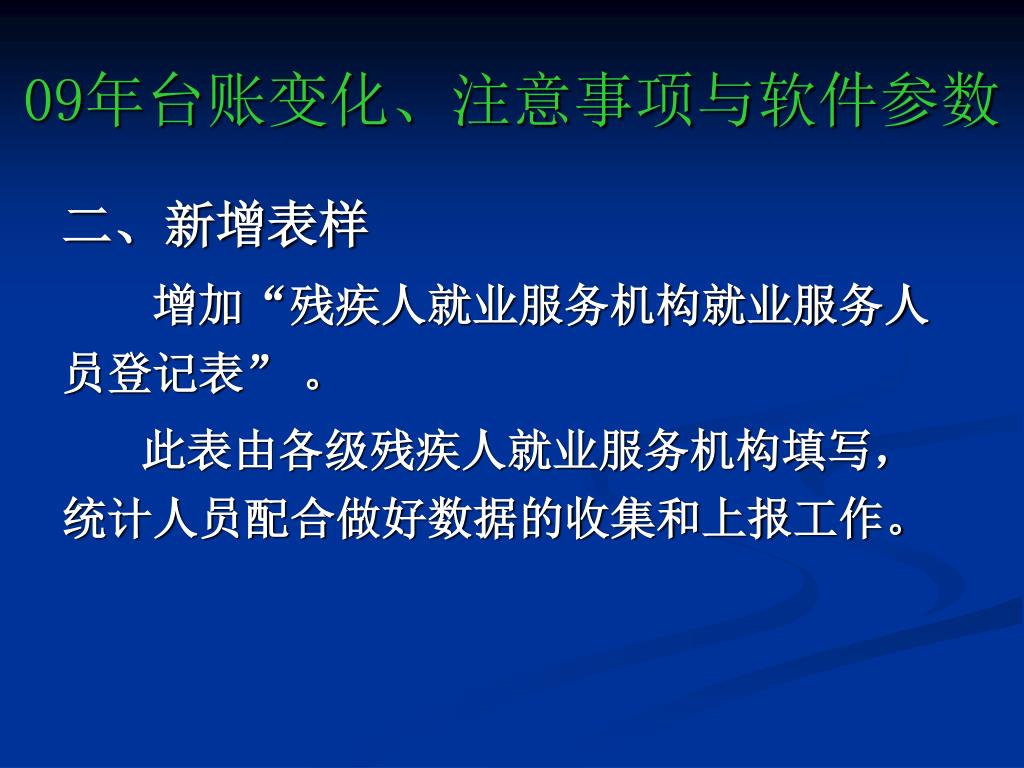 09年台账变化、注意事项与软件参数

二、新增表样

增加“残疾人就业服务机构就业服务人员登记表”。

此表由各级残疾人就业服务机构填写，统计人员配合做好数据的收集和上报工作。